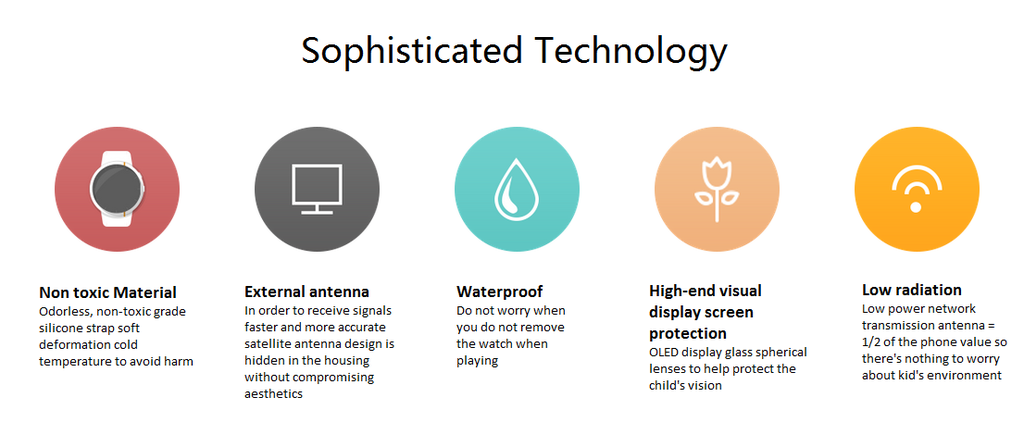 Sophisticated Technology

Non toxic Material
Odorless, non-toxic grade silicone strap soft deformation cold temperature to avoid harm

External antenna
In order to receive signals faster and more accurate satellite antenna design is hidden in the housing without compromising aesthetics

Waterproof
Do not worry when you do not remove the watch when playing

High-end visual display screen protection
OLED display glass spherical lenses to help protect the child's vision

Low radiation
Low power network transmission antenna = 1/2 of the phone value so there's nothing to worry about kid's environment